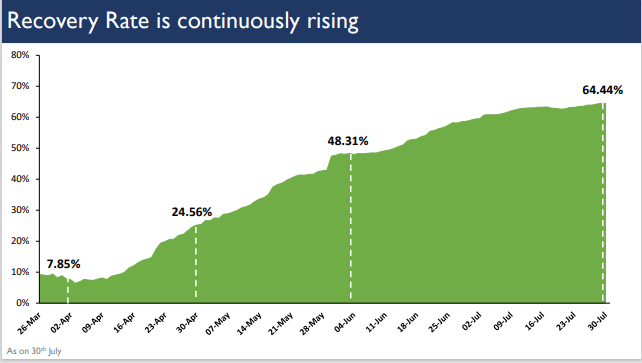 Recovery Rate is continuously rising

80%
70%
60%
50%
40%
30%
20%
10%
0%

7.85%
24.56%
48.31%
64.44%

26-Mar
02-Apr
09-Apr
16-Apr
23-Apr
30-Apr
07-May
14-May
21-May
28-May
04-Jun
11-Jun
18-Jun
25-Jun
02-Jul
09-Jul
16-Jul
23-Jul
30-Jul

As on 30$^{th}$ July